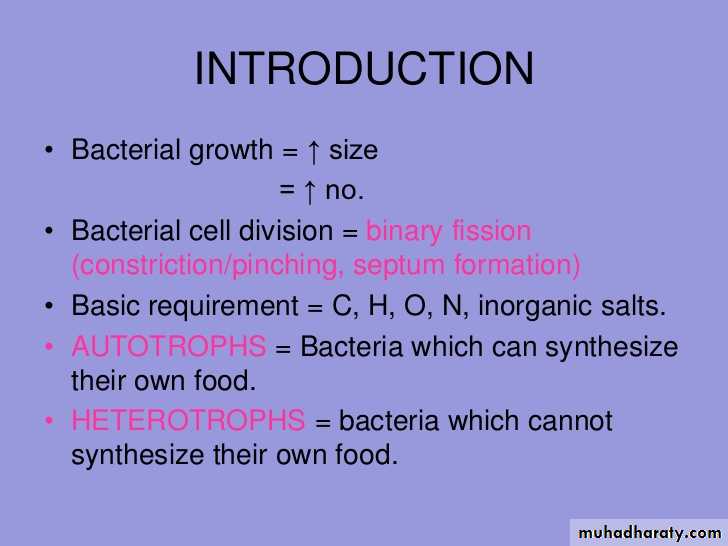 INTRODUCTION

• Bacterial growth = ↑ size
= ↑ no.

• Bacterial cell division = binary fission (constriction/pinching, septum formation)

• Basic requirement = C, H, O, N, inorganic salts.

• AUTOTROPHS = Bacteria which can synthesize their own food.

• HETEROTROPHS = bacteria which cannot synthesize their own food.

muhadharaty.com